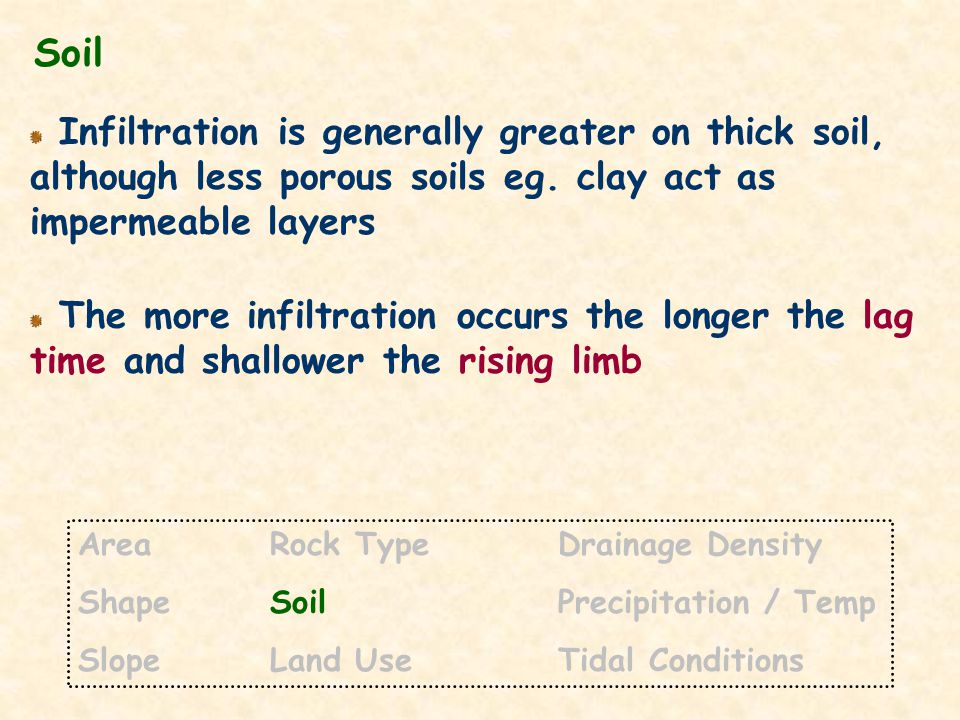 Soil

Infiltration is generally greater on thick soil, although less porous soils eg. clay act as impermeable layers

The more infiltration occurs the longer the lag time and shallower the rising limb

Area
Shape
Slope

Rock Type
Soil
Land Use

Drainage Density
Precipitation / Temp
Tidal Conditions